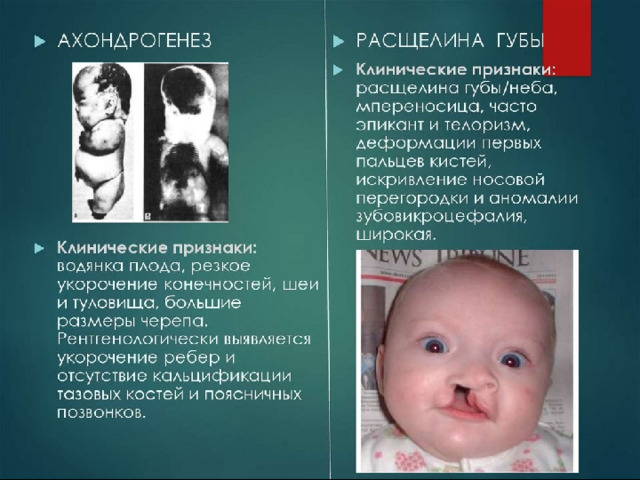 АХОНДРОГЕНЕЗ

Клинические признаки: водянка плода, резкое укорочение конечностей, шеи и туловища, большие размеры черепа. Рентгенологически выявляется укорочение ребер и отсутствие кальцификации тазовых костей и поясничных позвонков.

РАСЩЕЛИНА ГУБЫ

Клинические признаки: расщелина губы/неба, мпереносица, часто эпикант и телоризм, деформации первых пальцев кистей, искривление носовой перегородки и аномалии зубовикроцефалия, широкая.

NEWS TRIBUNE